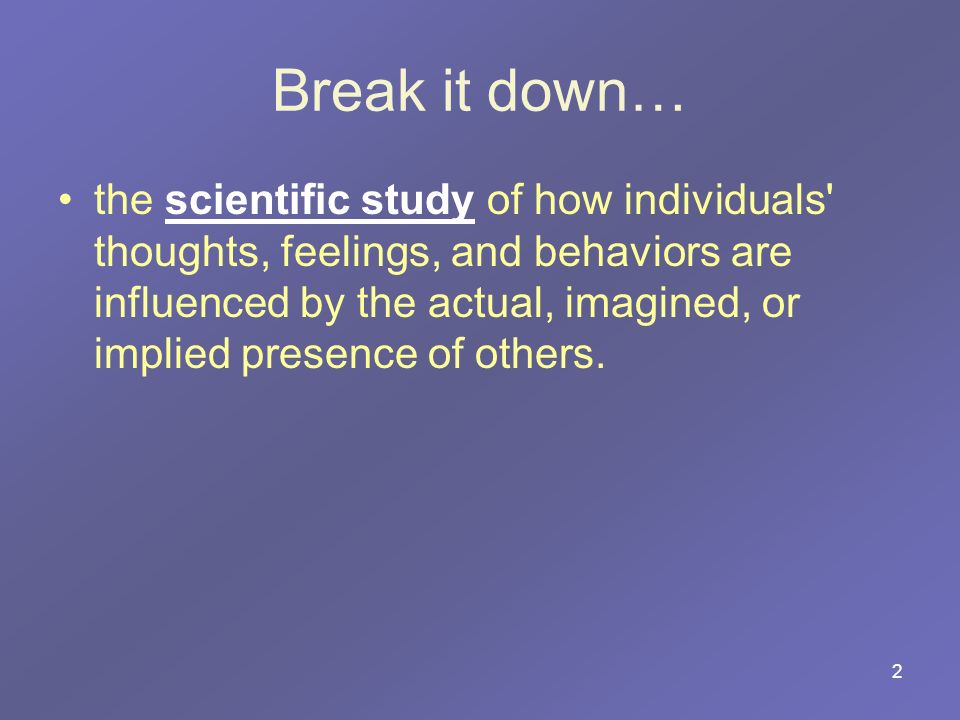 Break it down…

• the scientific study of how individuals' thoughts, feelings, and behaviors are influenced by the actual, imagined, or implied presence of others.

2